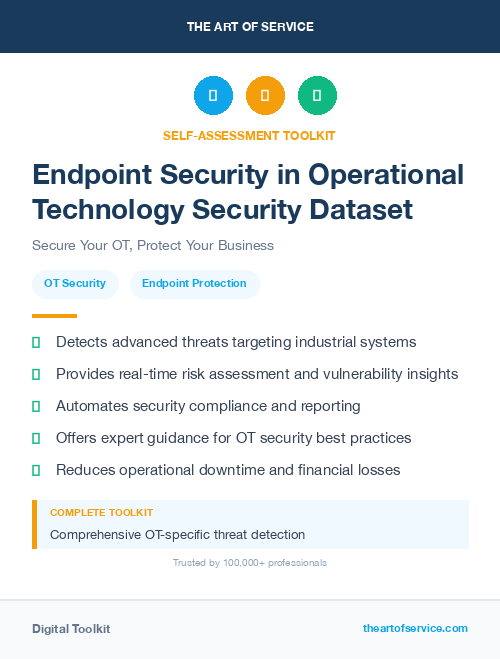 THE ART OF SERVICE

SELF-ASSESSMENT TOOLKIT

Endpoint Security in Operational Technology Security Dataset

Secure Your OT, Protect Your Business

OT Security

Endpoint Protection

Detects advanced threats targeting industrial systems

Provides real-time risk assessment and vulnerability insights

Automates security compliance and reporting

Offers expert guidance for OT security best practices

Reduces operational downtime and financial losses

COMPLETE TOOLKIT

Comprehensive OT-specific threat detection

Trusted by 100,000+ professionals

Digital Toolkit

theartofservice.com